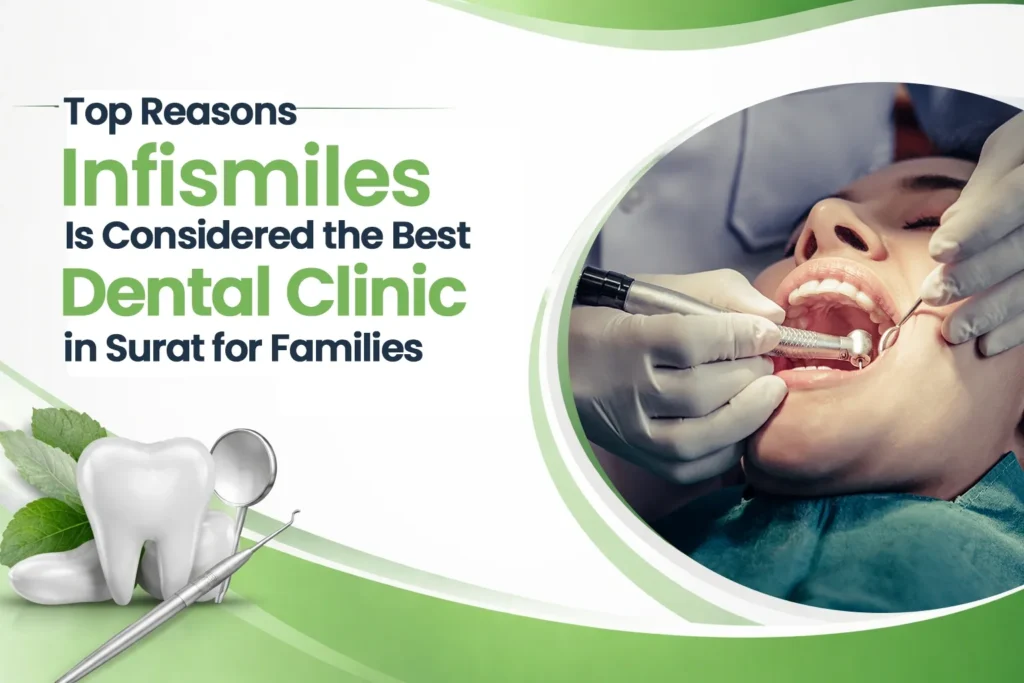 Top Reasons
Infismiles
Is Considered the Best
Dental Clinic
in Surat for Families